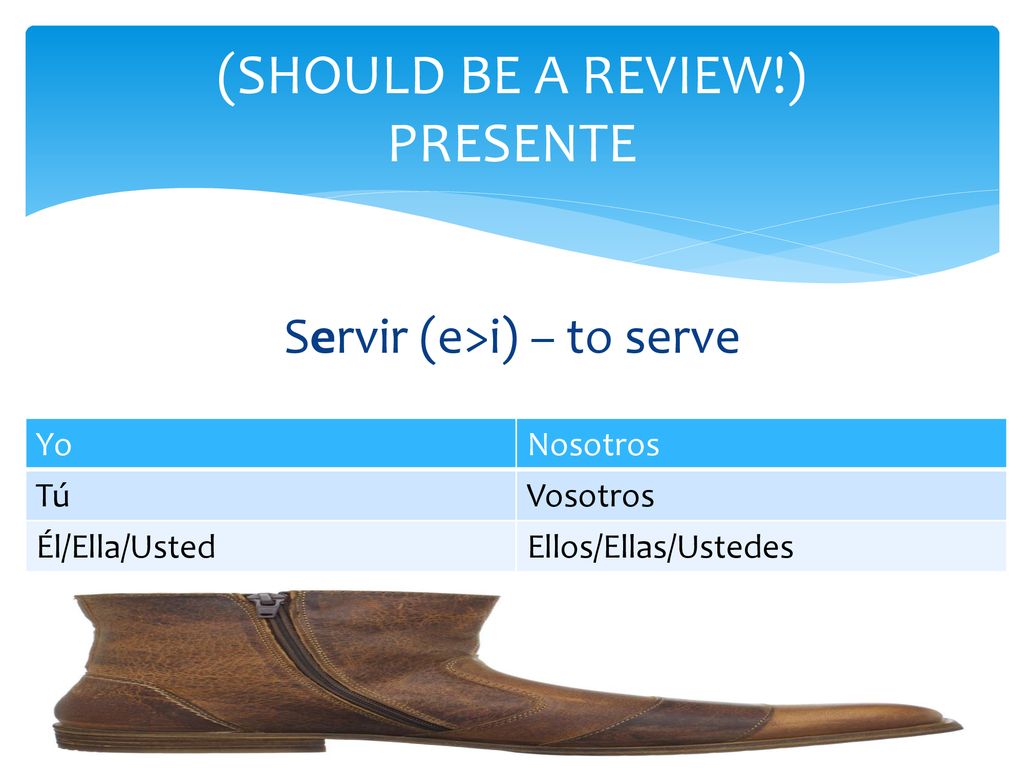 (SHOULD BE A REVIEW!)
PRESENTE

Servir (e>i) – to serve

| Yo | Nosotros |
|---|---|
| Tú | Vosotros |
| Él/Ella/Usted | Ellos/Ellas/Ustedes |